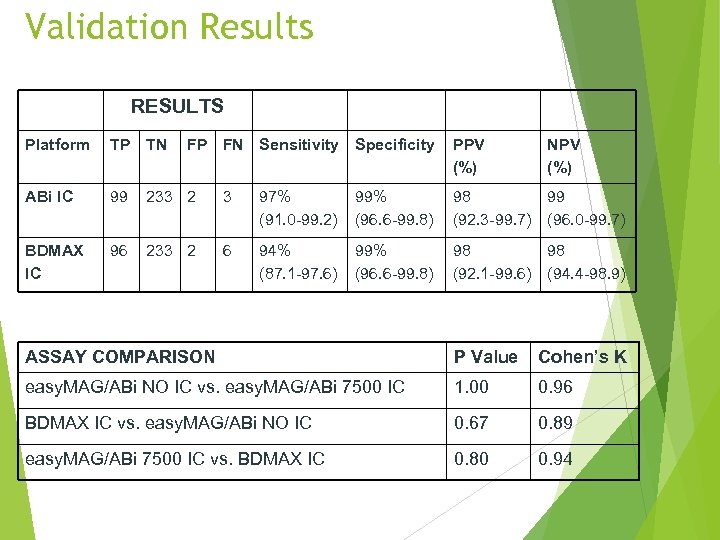 Validation Results

| | RESULTS | | | | | | | |
|---|---|---|---|---|---|---|---|---|
| Platform | TP | TN | FP | FN | Sensitivity | Specificity | PPV (%) | NPV (%) |
| ABi IC | 99 | 233 | 2 | 3 | 97% (91.0-99.2) | 99% (96.6-99.8) | 98 (92.3-99.7) | 99 (96.0-99.7) |
| BDMAX IC | 96 | 233 | 2 | 6 | 94% (87.1-97.6) | 99% (96.6-99.8) | 98 (92.1-99.6) | 98 (94.4-98.9) |

| ASSAY COMPARISON | P Value | Cohen's K |
|---|---|---|
| easyMAG/ABi NO IC vs. easyMAG/ABi 7500 IC | 1.00 | 0.96 |
| BDMAX IC vs. easyMAG/ABi NO IC | 0.67 | 0.89 |
| easyMAG/ABi 7500 IC vs. BDMAX IC | 0.80 | 0.94 |